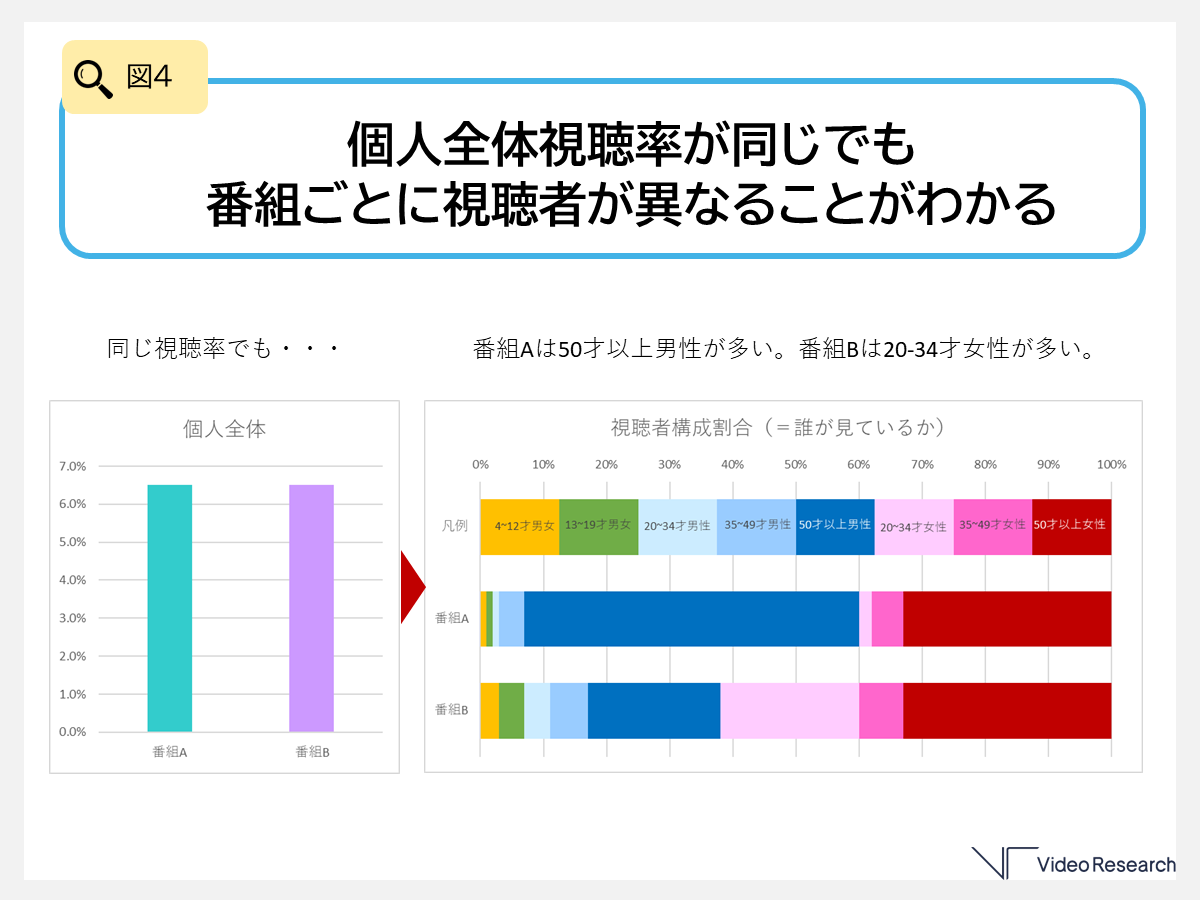 図4

個人全体視聴率が同じでも
番組ごとに視聴者が異なることがわかる

同じ視聴率でも・・・

番組Aは50才以上男性が多い。番組Bは20-34才女性が多い。

個人全体

7.0%
6.0%
5.0%
4.0%
3.0%
2.0%
1.0%
0.0%

番組A
番組B

視聴者構成割合（＝誰が見ているか）

0% 10% 20% 30% 40% 50% 60% 70% 80% 90% 100%

凡例
4~12才男女
13~19才男女
20~34才男性
35~49才男性
50才以上男性
20~34才女性
35~49才女性
50才以上女性

番組A
番組B

Video Research